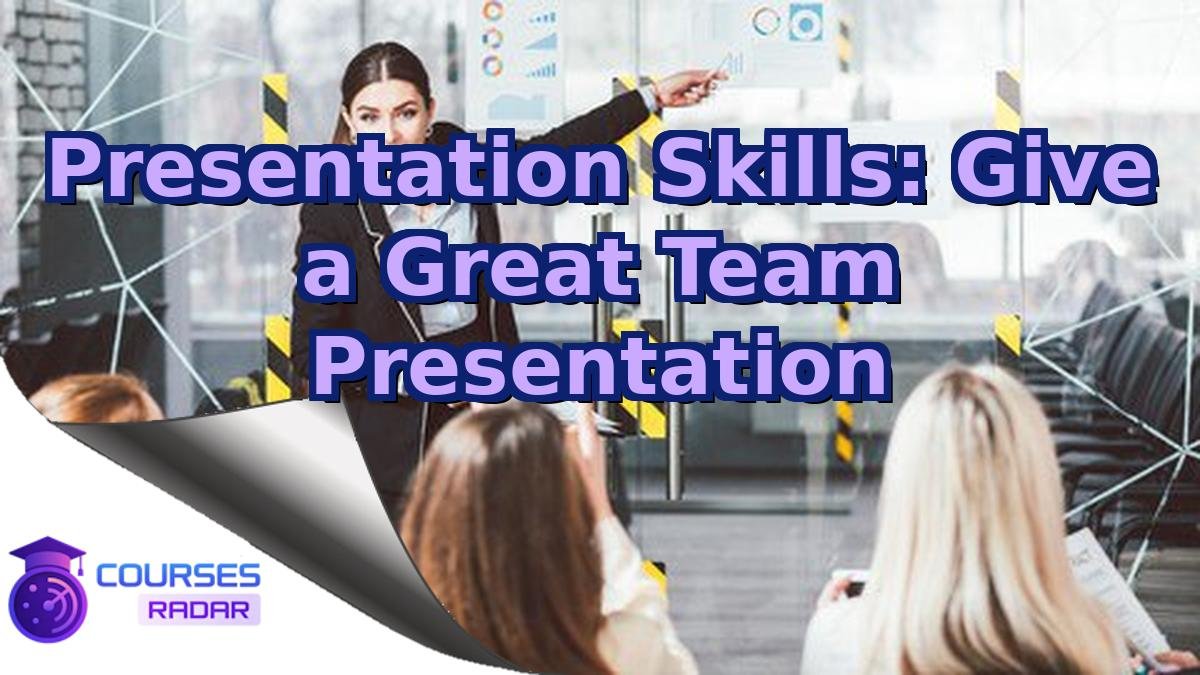 Presentation Skills: Give a Great Team Presentation

COURSES
RADAR